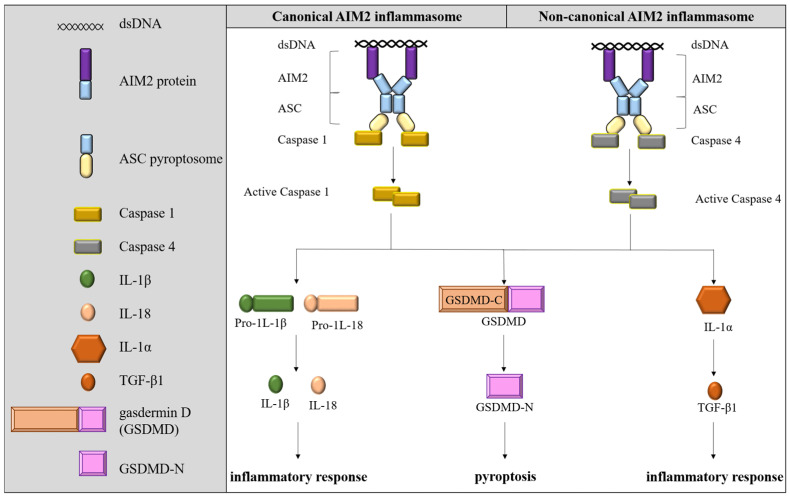 dsDNA
AIM2 protein
ASC pyroptosome
Caspase 1
Caspase 4
IL-1β
IL-18
IL-1α
TGF-β1
gasdermin D (GSDMD)
GSDMD-N

Canonical AIM2 inflammasome

dsDNA
AIM2
ASC
Caspase 1
Active Caspase 1

Non-canonical AIM2 inflammasome

dsDNA
AIM2
ASC
Caspase 4
Active Caspase 4

Pro-1L-1β
Pro-1L-18
IL-1β
IL-18
inflammatory response

GSDMD-C
GSDMD
GSDMD-N
pyroptosis

IL-1α
TGF-β1
inflammatory response